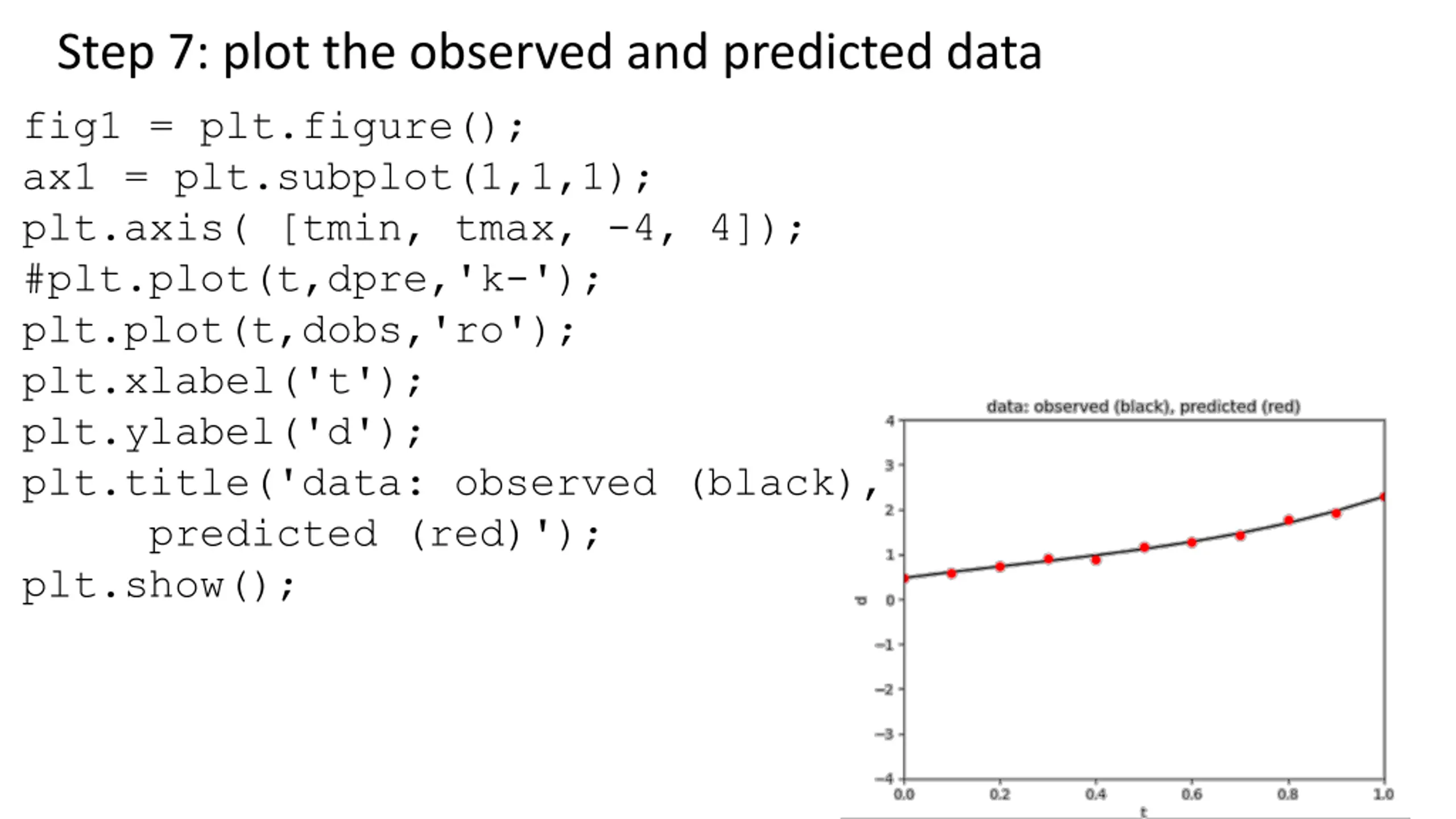 Step 7: plot the observed and predicted data

fig1 = plt.figure();
ax1 = plt.subplot(1,1,1);
plt.axis( [tmin, tmax, -4, 4]);
#plt.plot(t,dpre,'k-');
plt.plot(t,dobs,'ro');
plt.xlabel('t');
plt.ylabel('d');
plt.title('data: observed (black), predicted (red)');
plt.show();

data: observed (black), predicted (red)
4
3
2
1
0
−1
−2
−3
−4
d
0.0
0.2
0.4
0.6
0.8
1.0
t